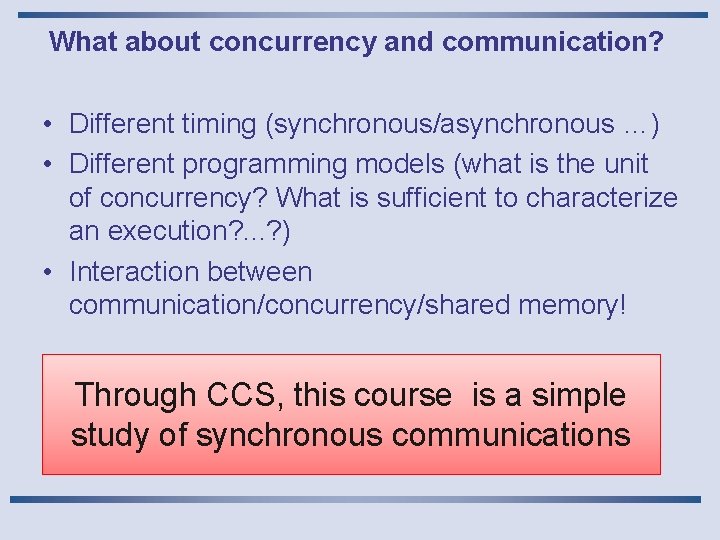 What about concurrency and communication?

• Different timing (synchronous/asynchronous …)
• Different programming models (what is the unit of concurrency? What is sufficient to characterize an execution?...?)
• Interaction between communication/concurrency/shared memory!

Through CCS, this course is a simple study of synchronous communications